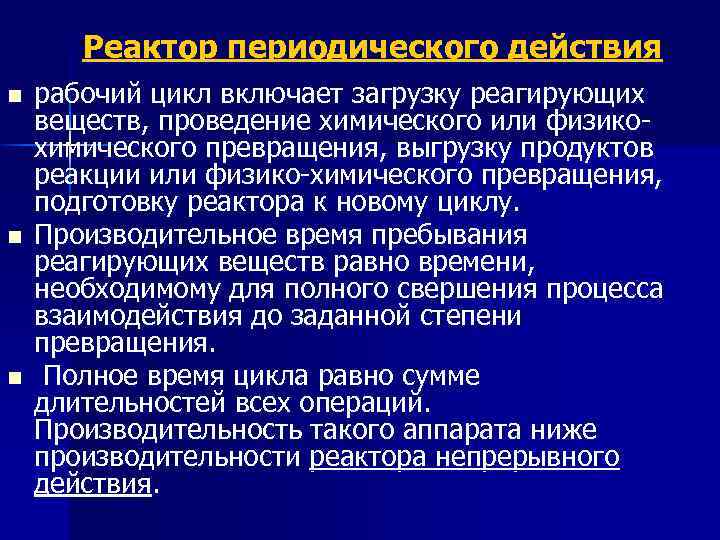 Реактор периодического действия

рабочий цикл включает загрузку реагирующих веществ, проведение химического или физико-химического превращения, выгрузку продуктов реакции или физико-химического превращения, подготовку реактора к новому циклу.

Производительное время пребывания реагирующих веществ равно времени, необходимому для полного свершения процесса взаимодействия до заданной степени превращения.

Полное время цикла равно сумме длительностей всех операций. Производительность такого аппарата ниже производительности реактора непрерывного действия.